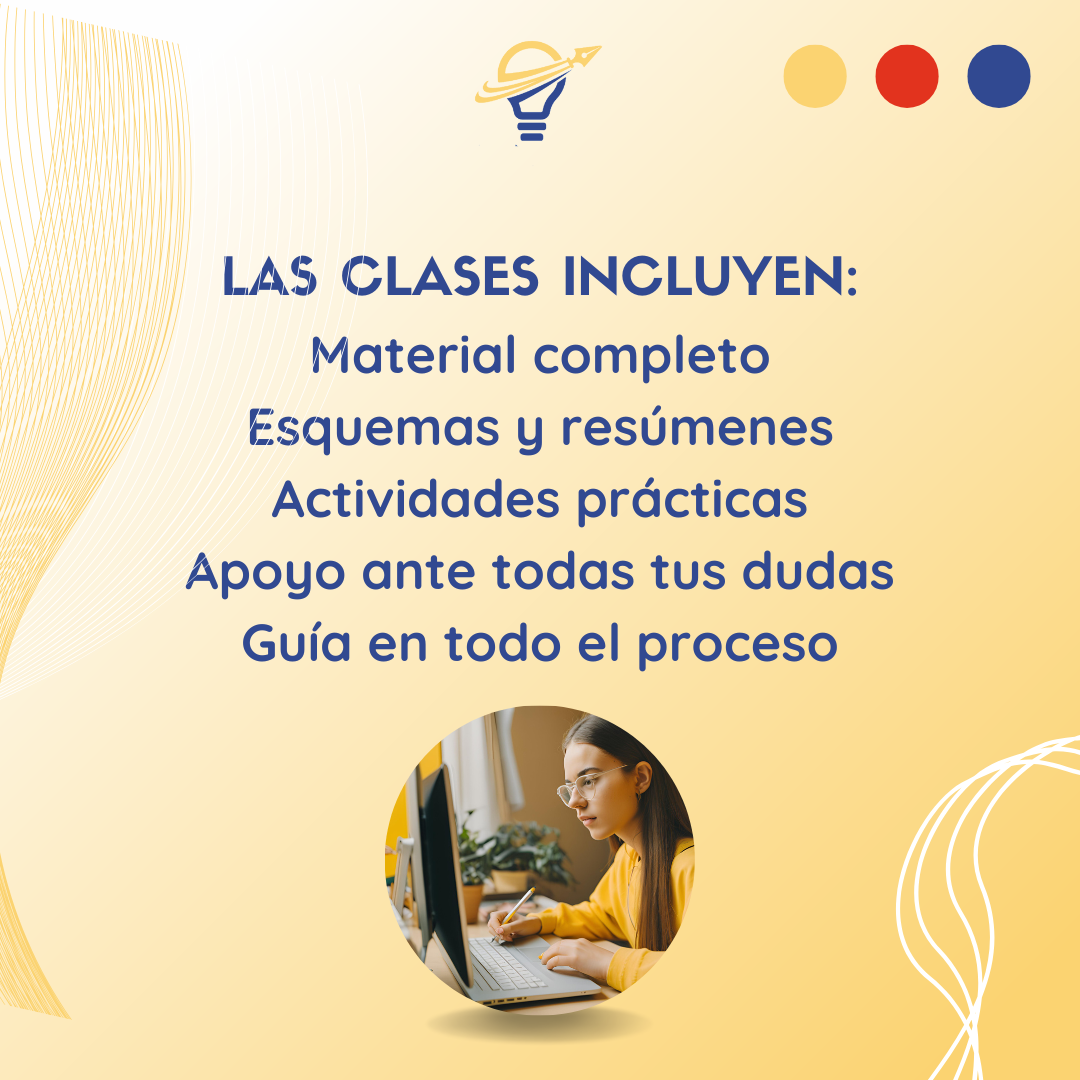 LAS CLASES INCLUYEN:
Material completo
Esquemas y resúmenes
Actividades prácticas
Apoyo ante todas tus dudas
Guía en todo el proceso